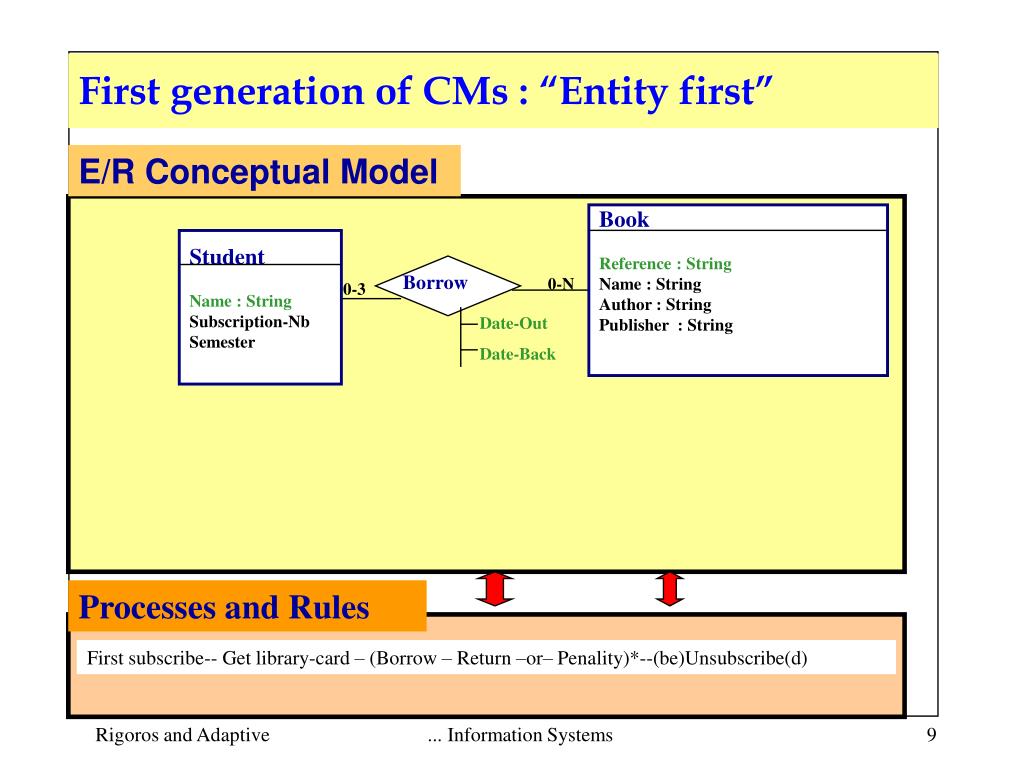 First generation of CMs : “Entity first”

E/R Conceptual Model

Student

Name : String
Subscription-Nb
Semester

0-3

Borrow

0-N

Date-Out

Date-Back

Book

Reference : String
Name : String
Author : String
Publisher : String

Processes and Rules

First subscribe-- Get library-card – (Borrow – Return –or– Penality)*--(be)Unsubscribe(d)

Rigoros and Adaptive

... Information Systems

9